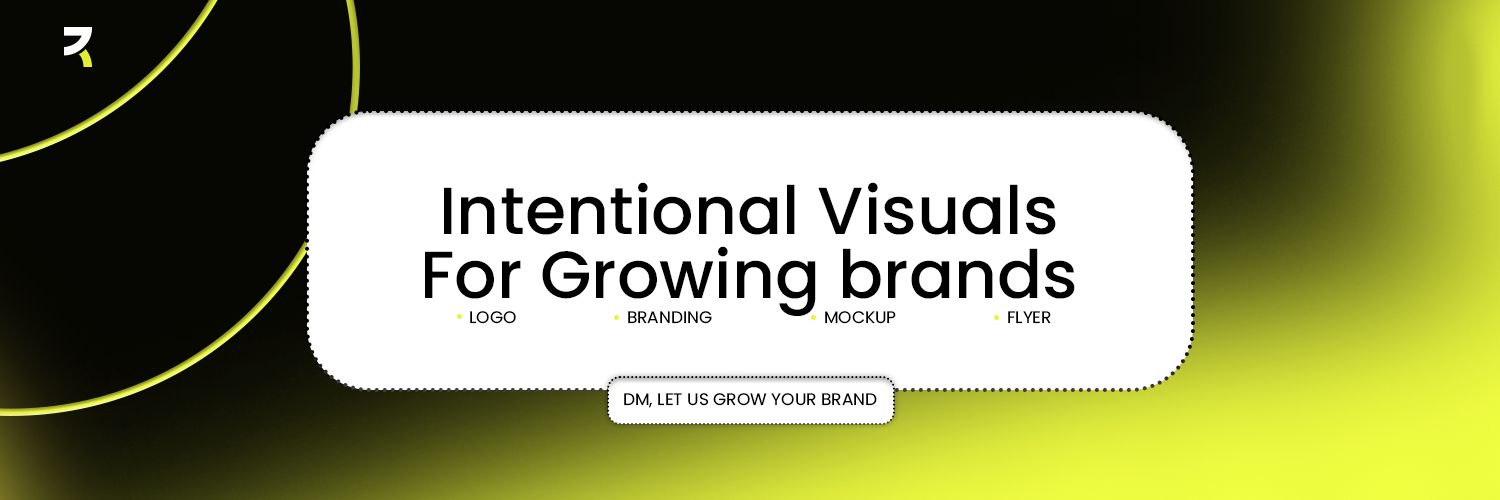 Intentional Visuals For Growing brands

• LOGO • BRANDING • MOCKUP • FLYER

DM, LET US GROW YOUR BRAND